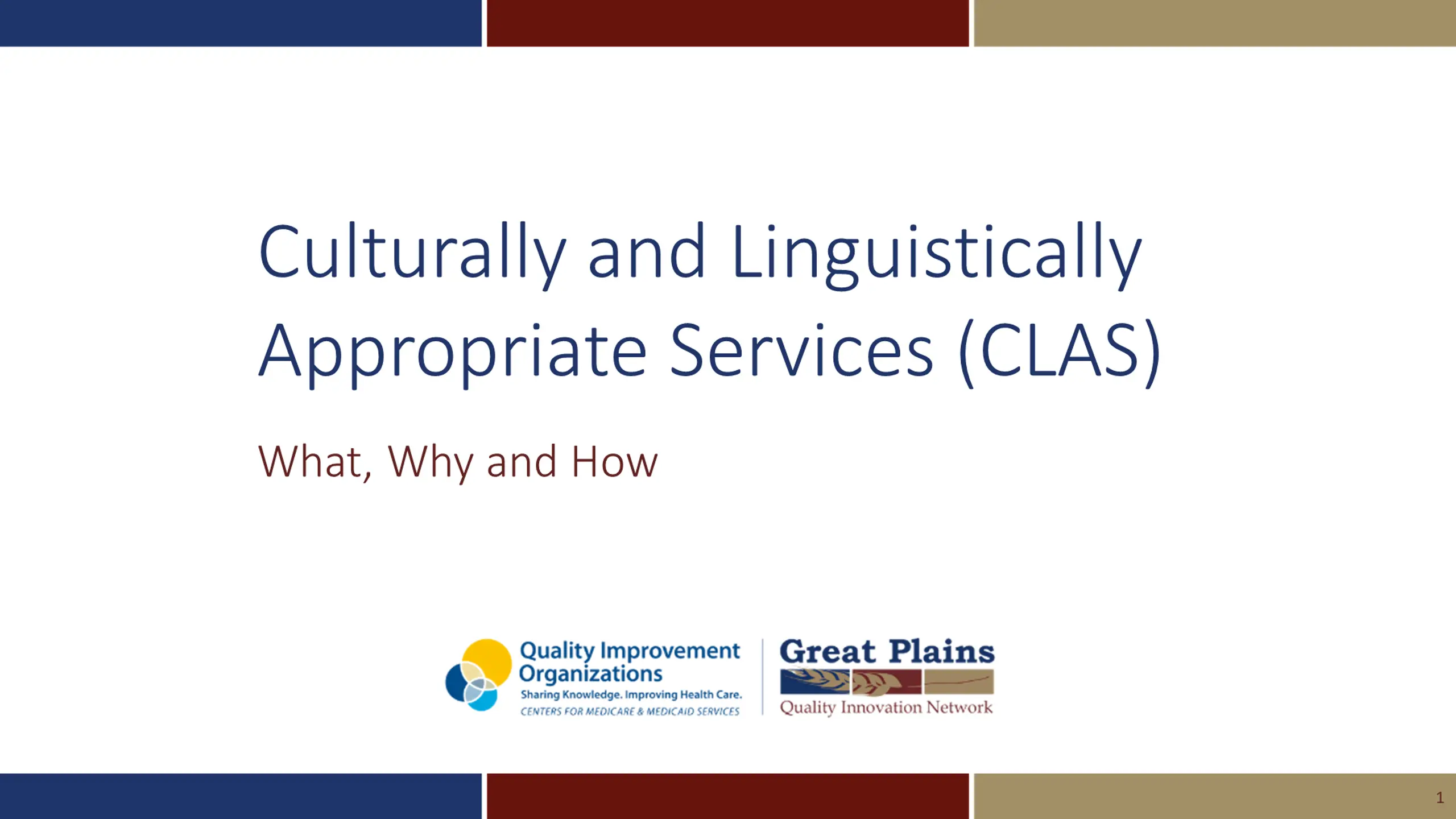 Culturally and Linguistically Appropriate Services (CLAS)

What, Why and How

Quality Improvement Organizations
Sharing Knowledge. Improving Health Care.
CENTERS FOR MEDICARE & MEDICAID SERVICES

Great Plains
Quality Innovation Network

1